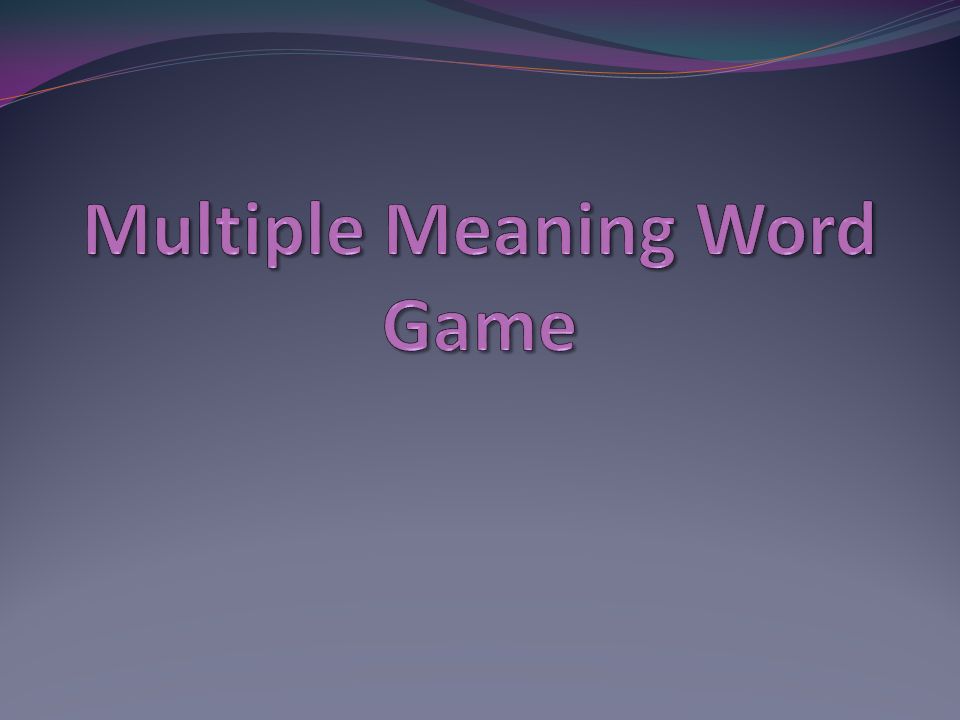 Multiple Meaning Word Game